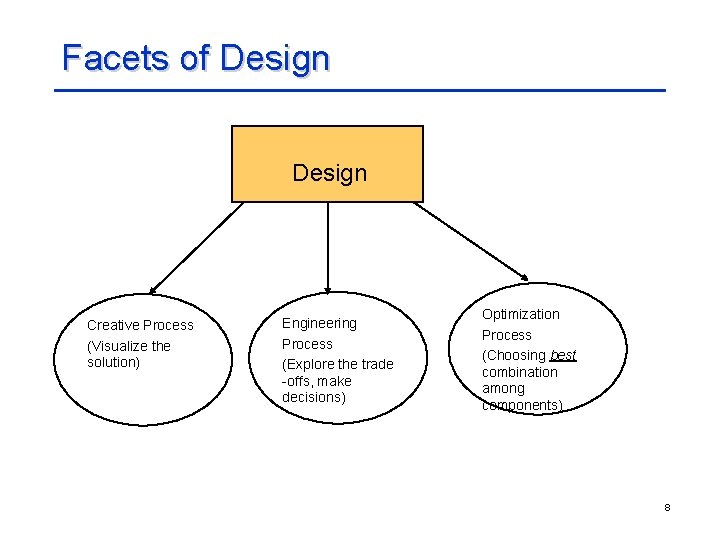 Facets of Design

Design

Creative Process

(Visualize the solution)

Engineering Process

(Explore the trade -offs, make decisions)

Optimization Process

(Choosing best combination among components)

8